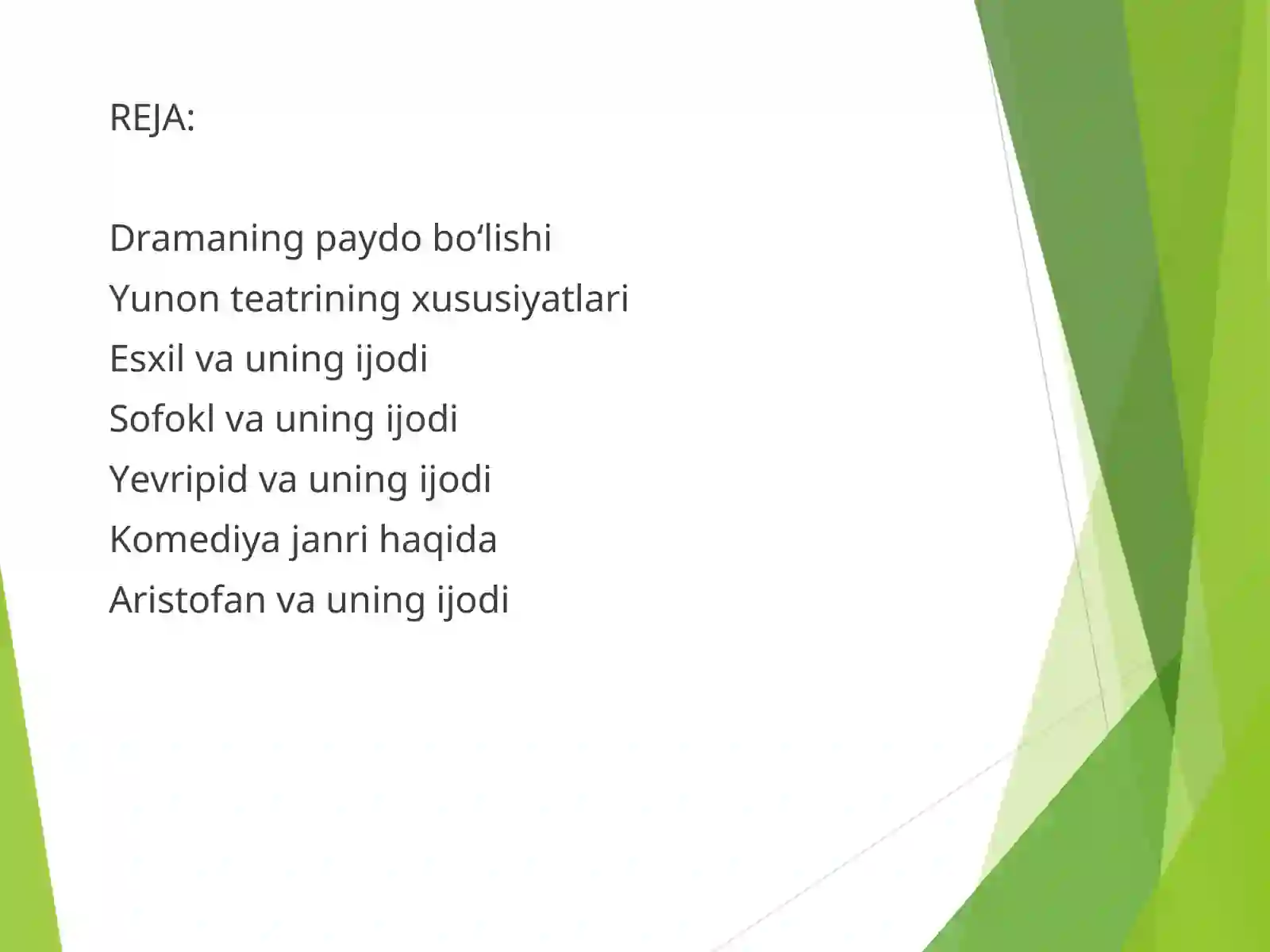 REJA:

Dramaning paydo bo‘lishi
Yunon teatrining xususiyatlari
Esxil va uning ijodi
Sofokl va uning ijodi
Yevripid va uning ijodi
Komediya janri haqida
Aristofan va uning ijodi